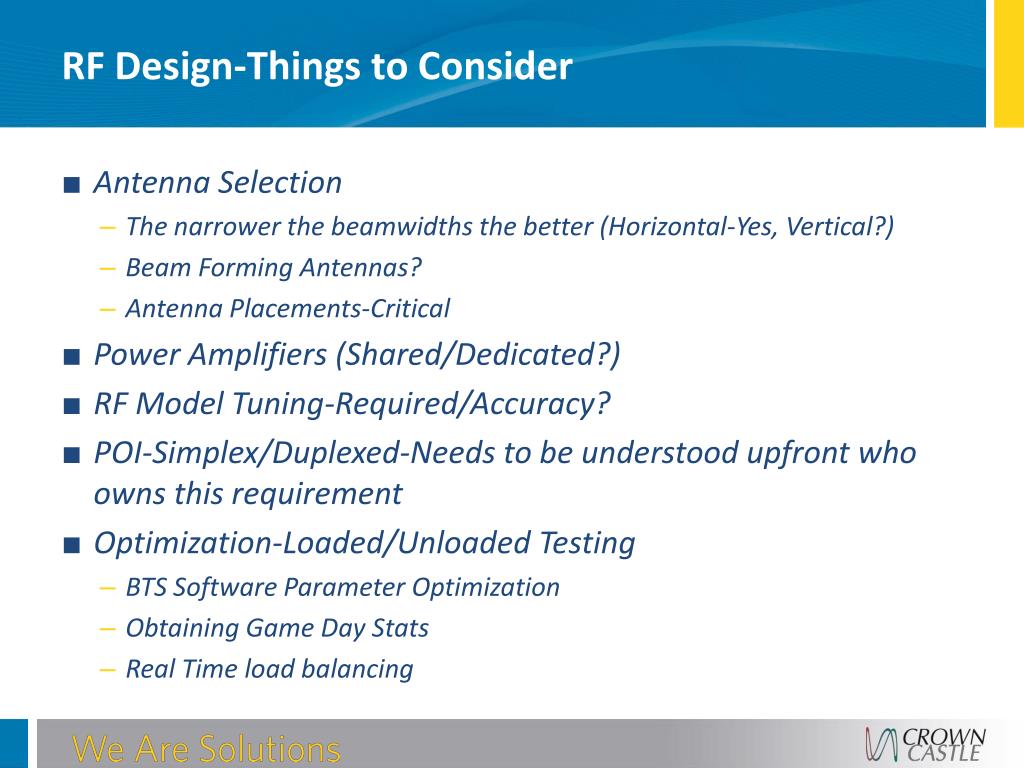 RF Design-Things to Consider

■ Antenna Selection
– The narrower the beamwidths the better (Horizontal-Yes, Vertical?)
– Beam Forming Antennas?
– Antenna Placements-Critical
■ Power Amplifiers (Shared/Dedicated?)
■ RF Model Tuning-Required/Accuracy?
■ POI-Simplex/Duplexed-Needs to be understood upfront who owns this requirement
■ Optimization-Loaded/Unloaded Testing
– BTS Software Parameter Optimization
– Obtaining Game Day Stats
– Real Time load balancing

We Are Solutions

CROWN CASTLE